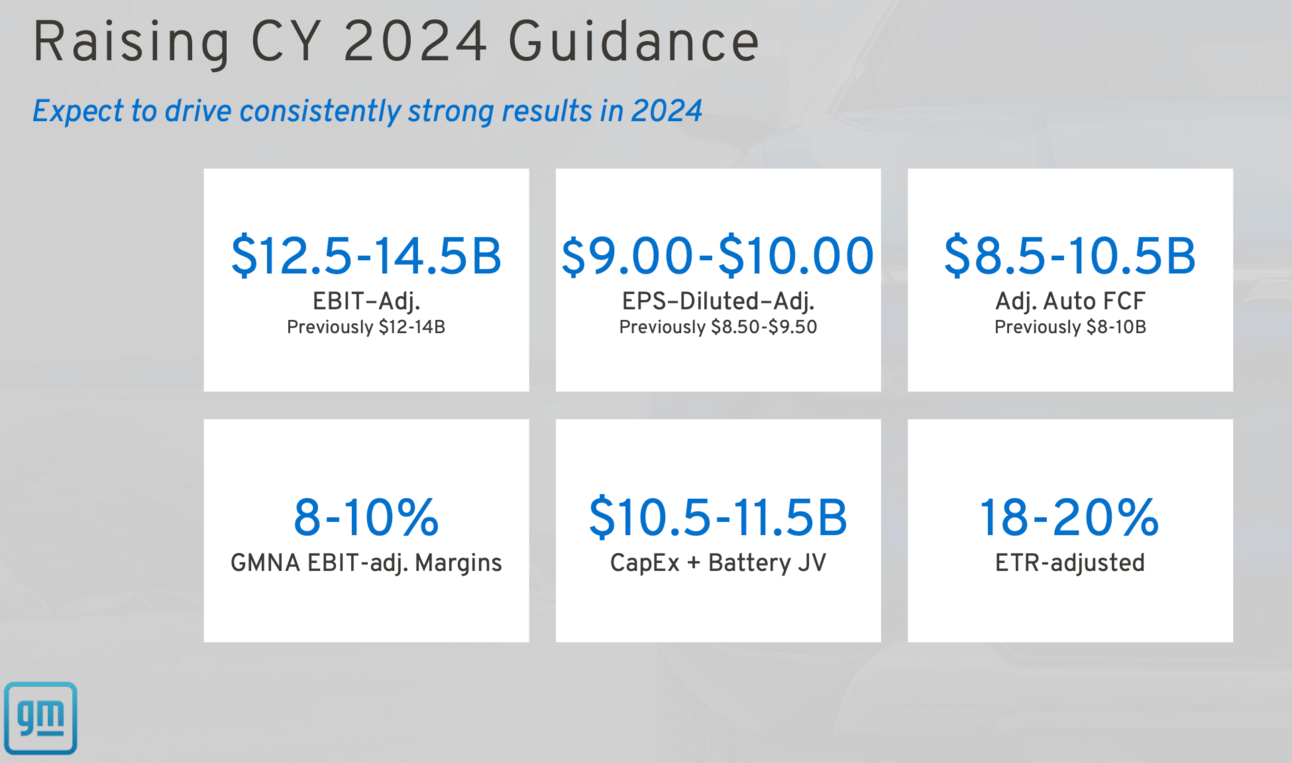 Raising CY 2024 Guidance

Expect to drive consistently strong results in 2024

\$12.5-14.5B
EBIT–Adj.
Previously \$12-14B

\$9.00-\$10.00
EPS–Diluted–Adj.
Previously \$8.50-\$9.50

\$8.5-10.5B
Adj. Auto FCF
Previously \$8-10B

8-10%
GMNA EBIT-adj. Margins

\$10.5-11.5B
CapEx + Battery JV

18-20%
ETR-adjusted

gm